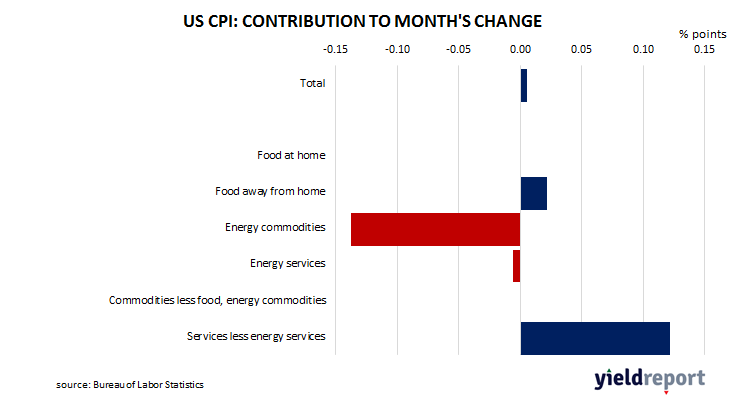 US CPI: CONTRIBUTION TO MONTH'S CHANGE

% points

-0.15 -0.10 -0.05 0.00 0.05 0.10 0.15

Total

Food at home

Food away from home

Energy commodities

Energy services

Commodities less food, energy commodities

Services less energy services

source: Bureau of Labor Statistics

yieldreport